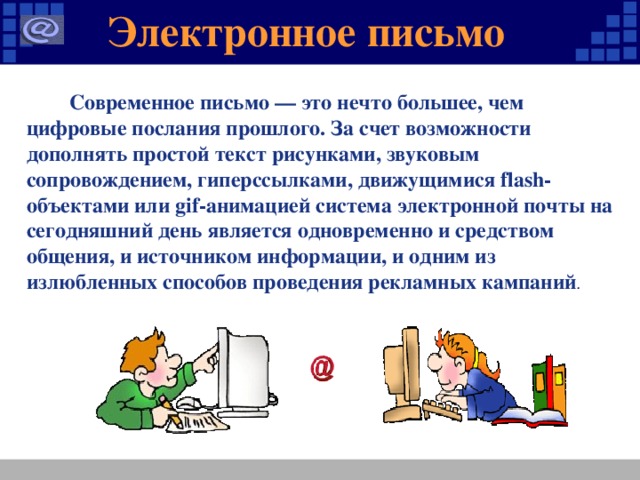 @

Электронное письмо

Современное письмо — это нечто большее, чем цифровые послания прошлого. За счет возможности дополнять простой текст рисунками, звуковым сопровождением, гиперссылками, движущимися flash-объектами или gif-анимацией система электронной почты на сегодняшний день является одновременно и средством общения, и источником информации, и одним из излюбленных способов проведения рекламных кампаний.

@